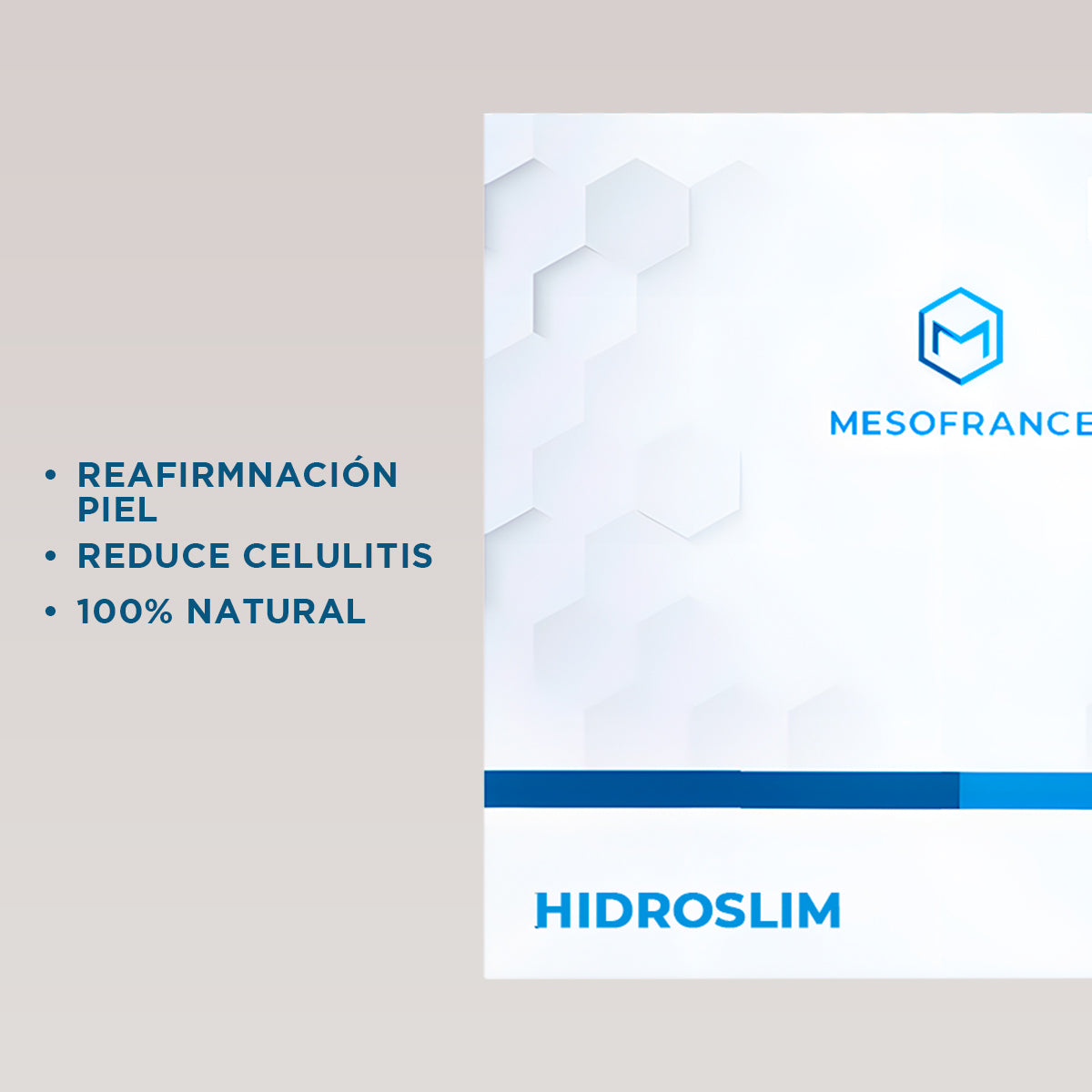 • REAFIRMNACIÓN PIEL
• REDUCE CELULITIS
• 100% NATURAL

M

MESOFRANCE

HIDROSLIM